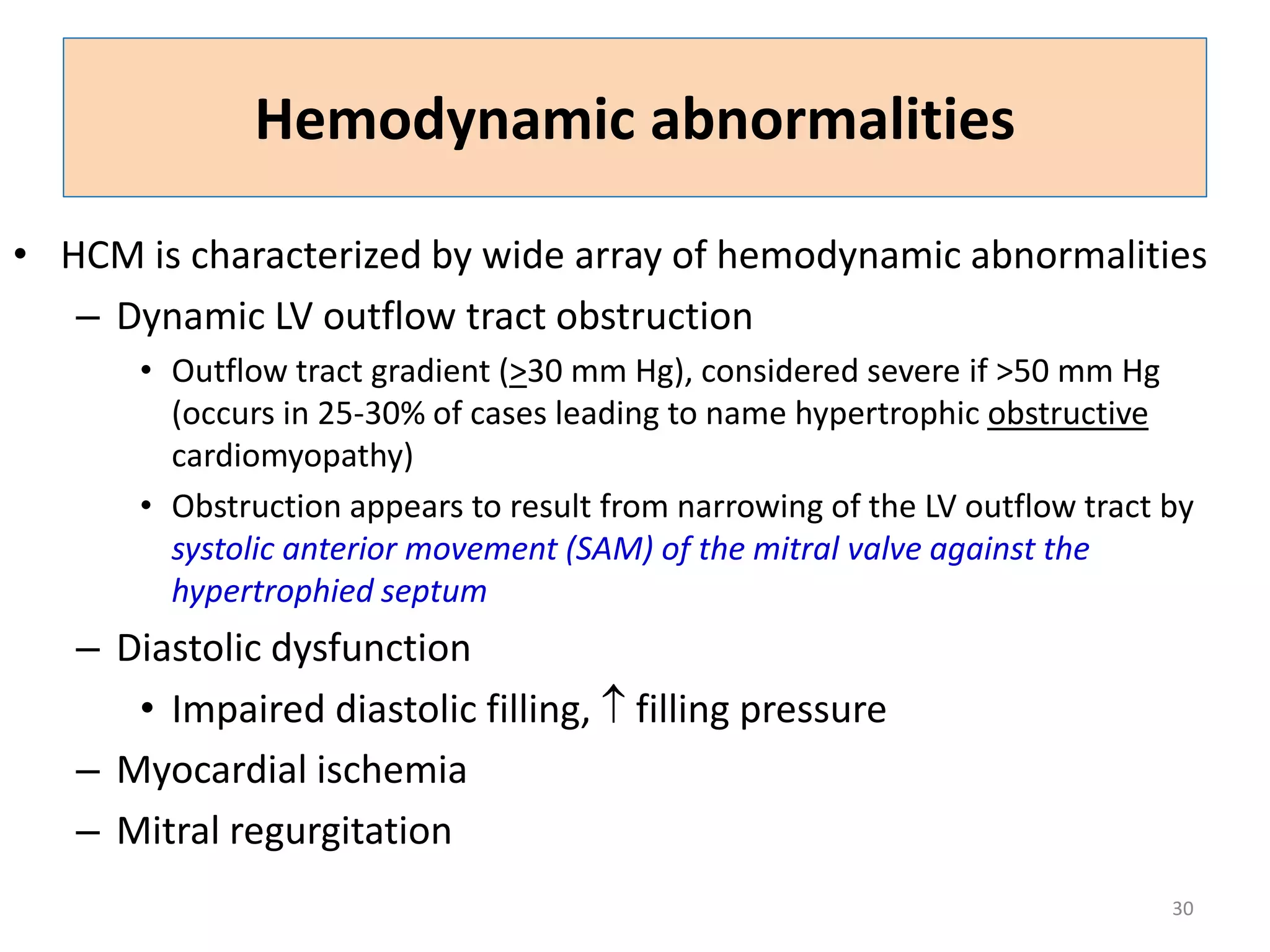 Hemodynamic abnormalities

• HCM is characterized by wide array of hemodynamic abnormalities
– Dynamic LV outflow tract obstruction
• Outflow tract gradient ($\geq$30 mm Hg), considered severe if >50 mm Hg (occurs in 25-30% of cases leading to name hypertrophic obstructive cardiomyopathy)
• Obstruction appears to result from narrowing of the LV outflow tract by systolic anterior movement (SAM) of the mitral valve against the hypertrophied septum
– Diastolic dysfunction
• Impaired diastolic filling, ↑ filling pressure
– Myocardial ischemia
– Mitral regurgitation

30